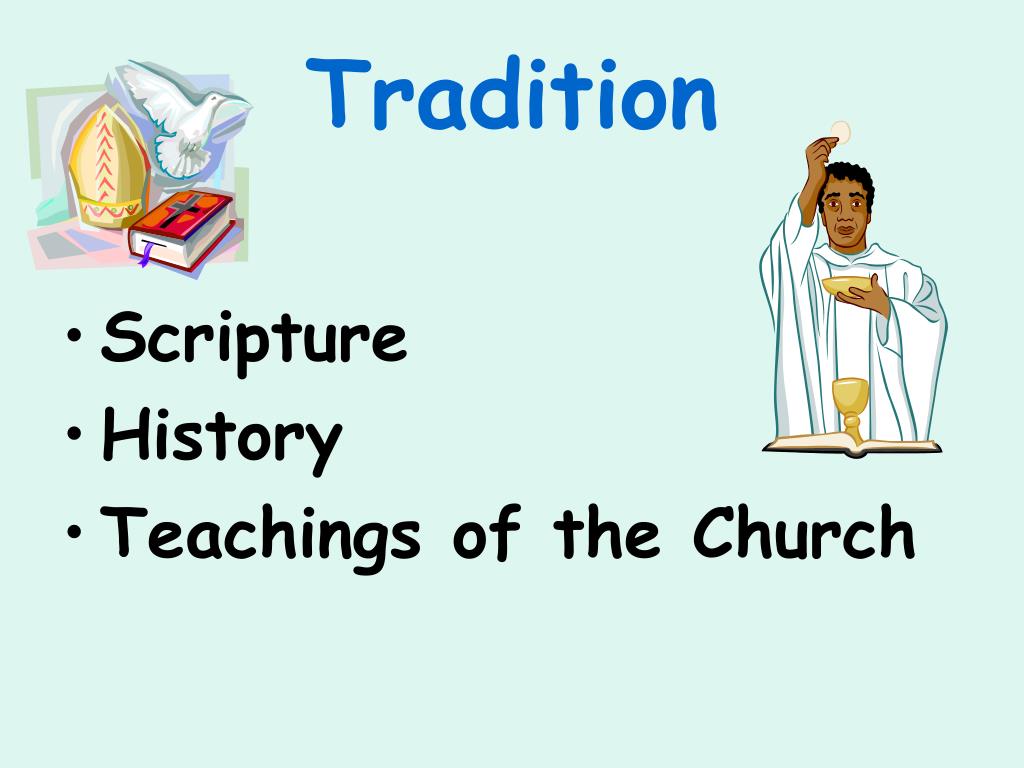 Tradition

• Scripture
• History
• Teachings of the Church